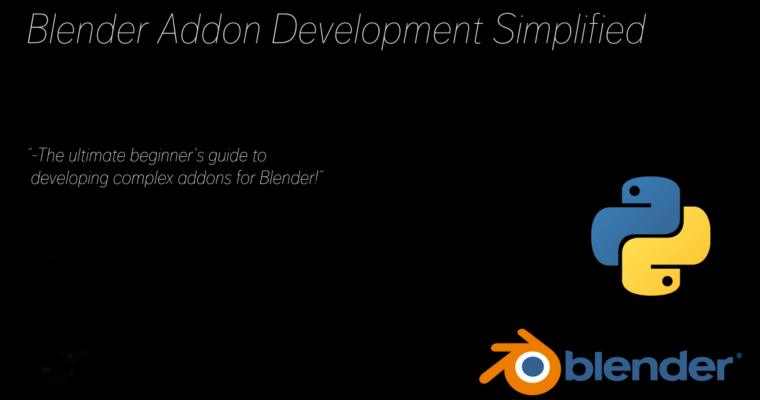 Blender Addon Development Simplified

"-The ultimate beginner`s guide to developing complex addons for Blender!"

blender®